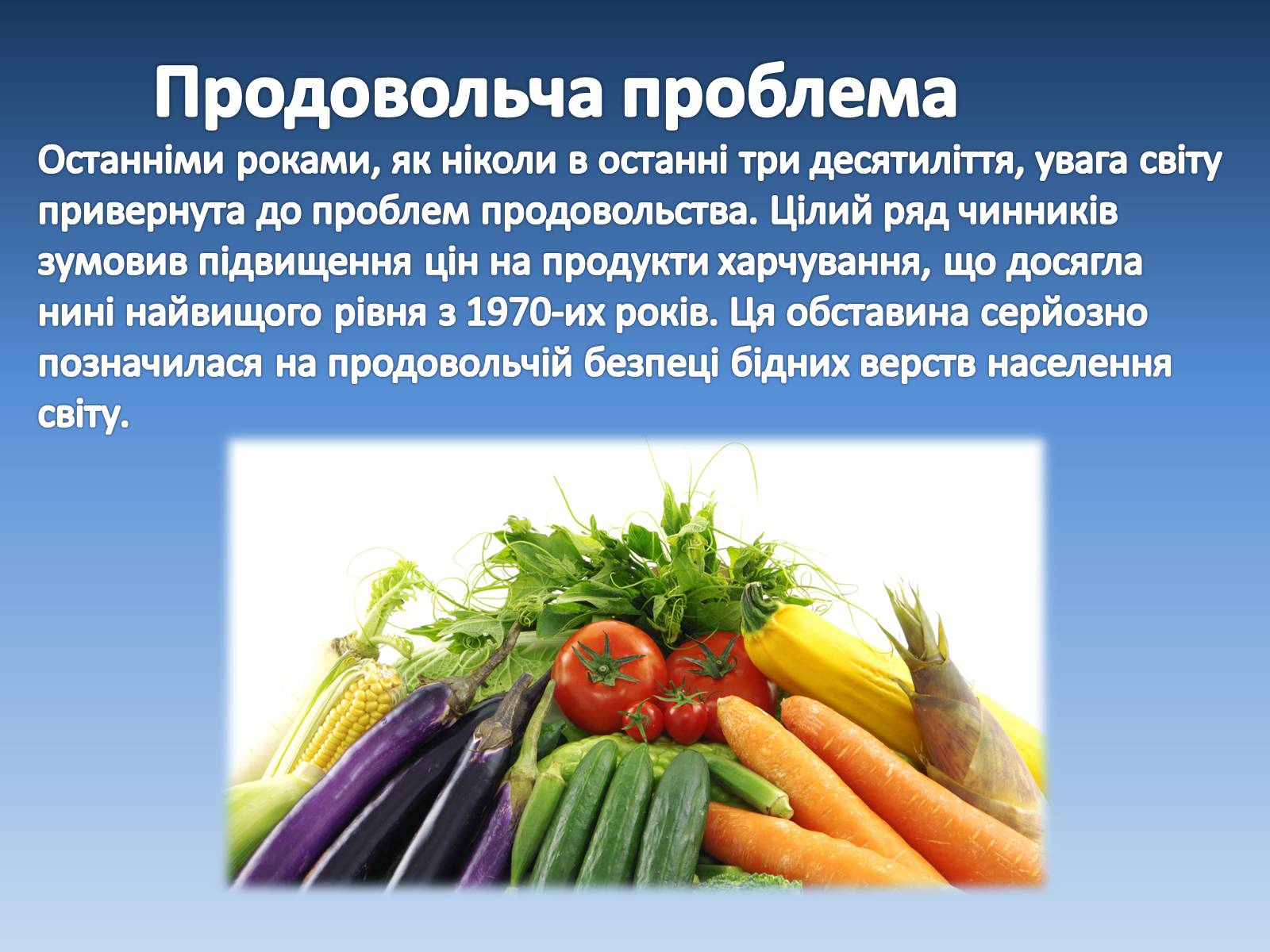 Продовольча проблема

Останніми роками, як ніколи в останні три десятиліття, увага світу привернута до проблем продовольства. Цілий ряд чинників зумовив підвищення цін на продукти харчування, що досягла нині найвищого рівня з 1970-их років. Ця обставина серйозно позначилася на продовольчій безпеці бідних верств населення світу.